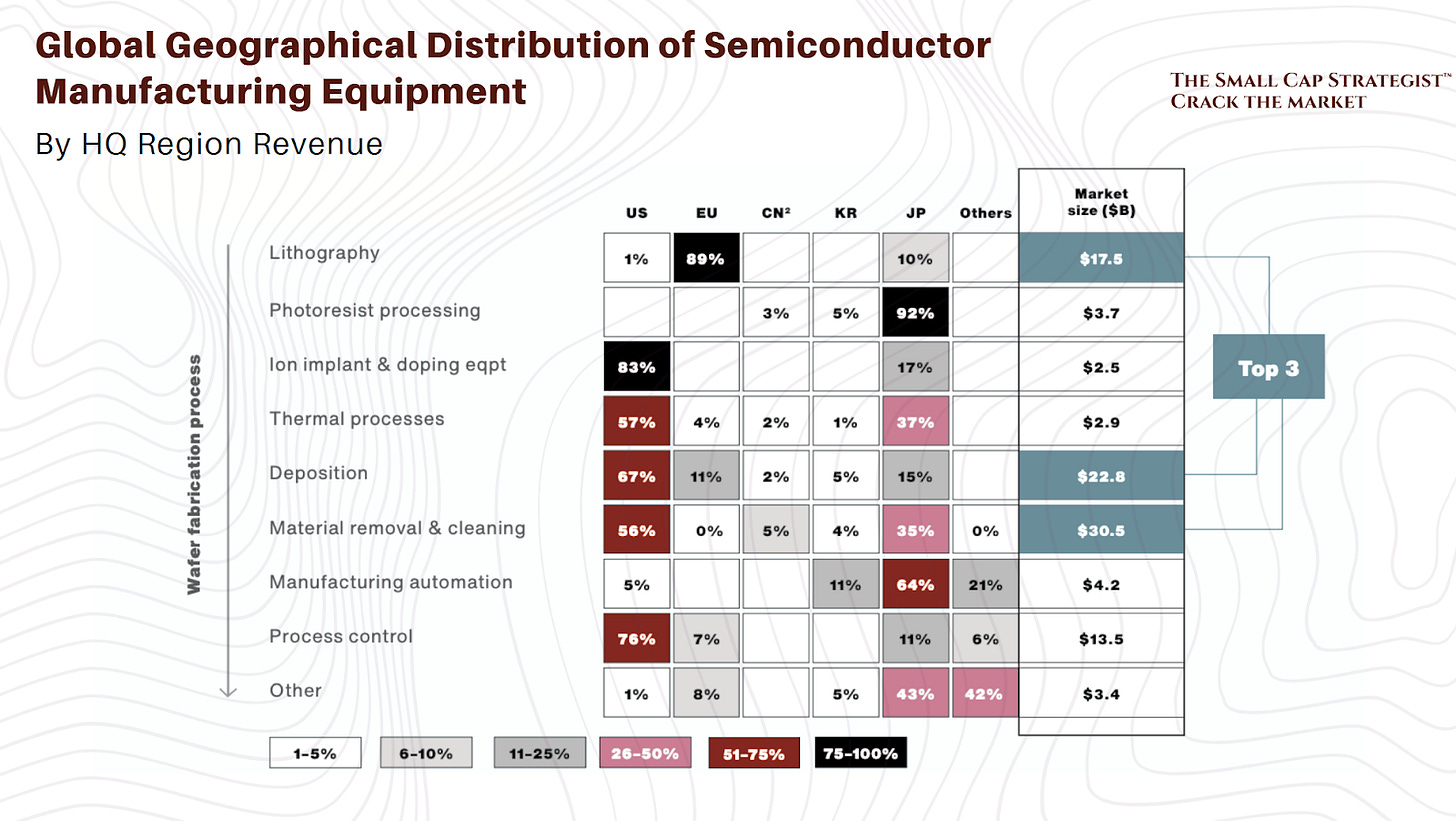 Global Geographical Distribution of Semiconductor Manufacturing Equipment

By HQ Region Revenue

THE SMALL CAP STRATEGIST™
CRACK THE MARKET

Wafer fabrication process

| | US | EU | CN² | KR | JP | Others | Market size ($B) |
|---|---|---|---|---|---|---|---|
| Lithography | 1% | 89% | | | 10% | | $17.5 |
| Photoresist processing | | | 3% | 5% | 92% | | $3.7 |
| Ion implant & doping eqpt | 83% | | | | 17% | | $2.5 |
| Thermal processes | 57% | 4% | 2% | 1% | 37% | | $2.9 |
| Deposition | 67% | 11% | 2% | 5% | 15% | | $22.8 |
| Material removal & cleaning | 56% | 0% | 5% | 4% | 35% | 0% | $30.5 |
| Manufacturing automation | 5% | | | 11% | 64% | 21% | $4.2 |
| Process control | 76% | 7% | | | 11% | 6% | $13.5 |
| Other | 1% | 8% | | 5% | 43% | 42% | $3.4 |

Top 3

1-5% 6-10% 11-25% 26-50% 51-75% 75-100%